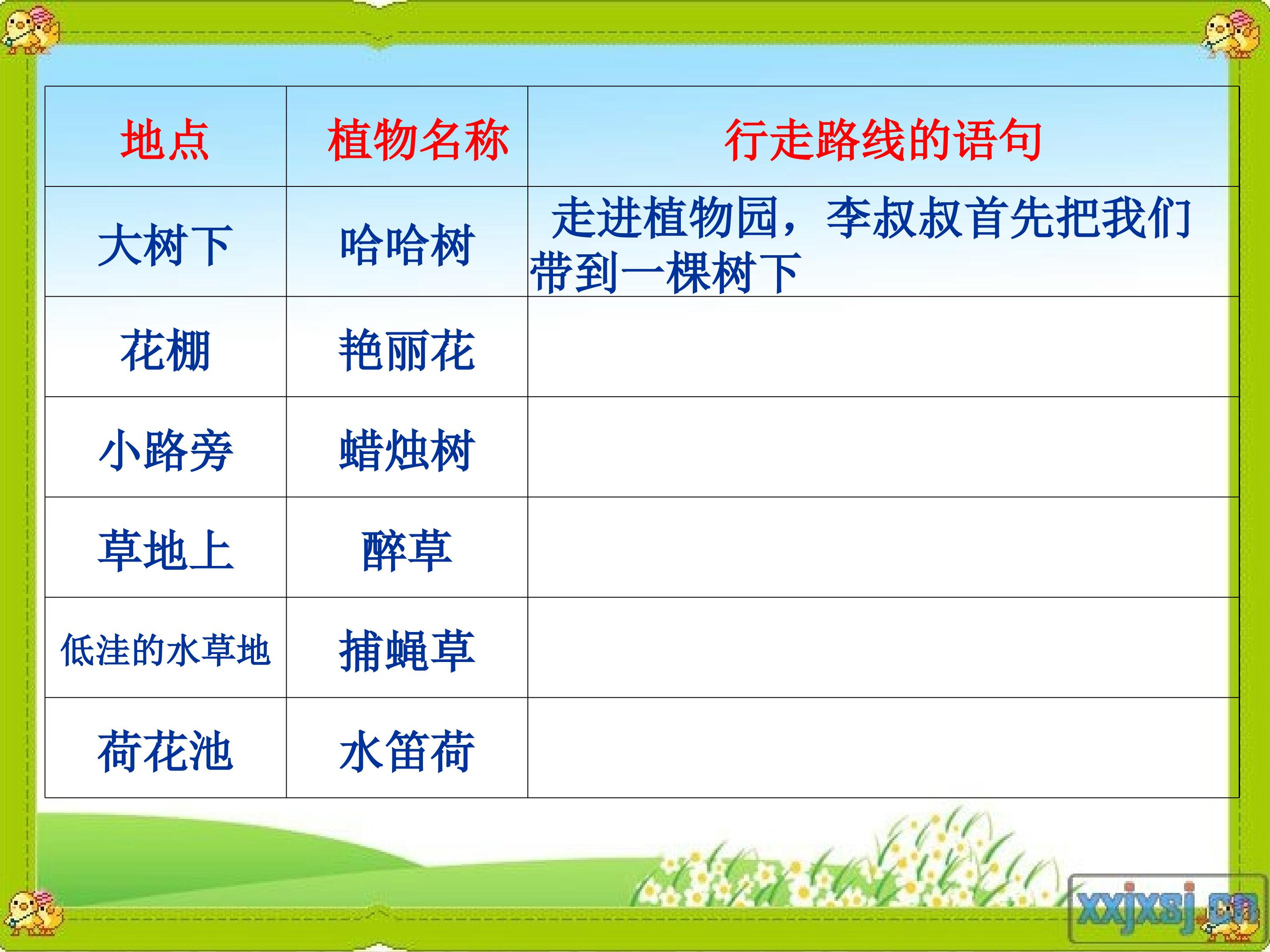 | 地点 | 植物名称 | 行走路线的语句 |
|---|---|---|
| 大树下 | 哈哈树 | 走进植物园，李叔叔首先把我们带到一棵树下 |
| 花棚 | 艳丽花 | |
| 小路旁 | 蜡烛树 | |
| 草地上 | 醉草 | |
| 低洼的水草地 | 捕蝇草 | |
| 荷花池 | 水笛荷 | |

xxjxsj.cn